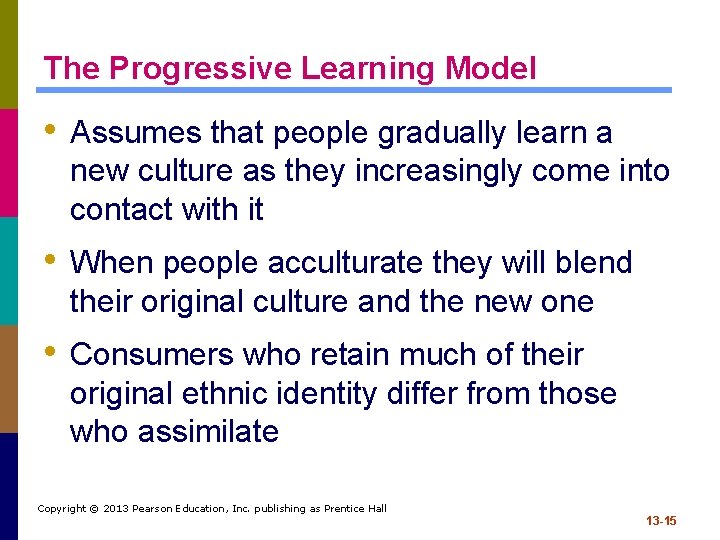 The Progressive Learning Model

• Assumes that people gradually learn a new culture as they increasingly come into contact with it

• When people acculturate they will blend their original culture and the new one

• Consumers who retain much of their original ethnic identity differ from those who assimilate

Copyright © 2013 Pearson Education, Inc. publishing as Prentice Hall

13-15